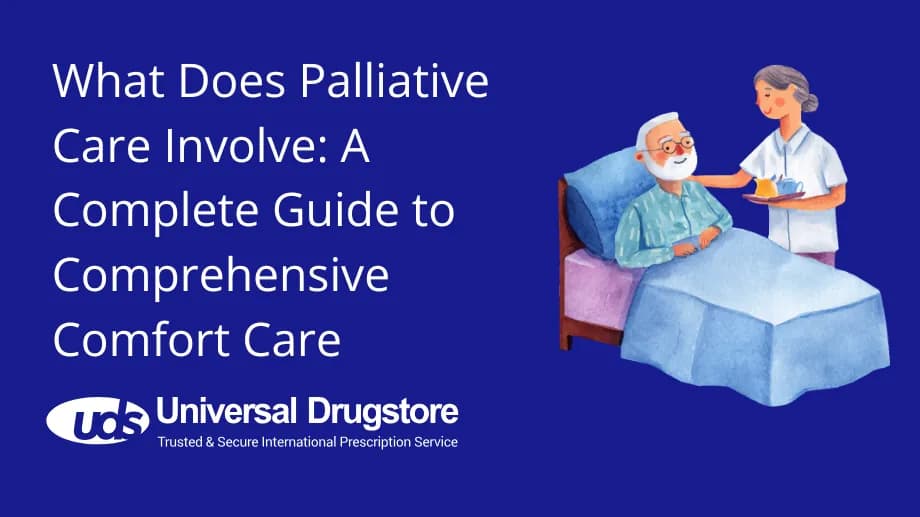 What Does Palliative Care Involve: A Complete Guide to Comprehensive Comfort Care

uds Universal Drugstore
Trusted & Secure International Prescription Service